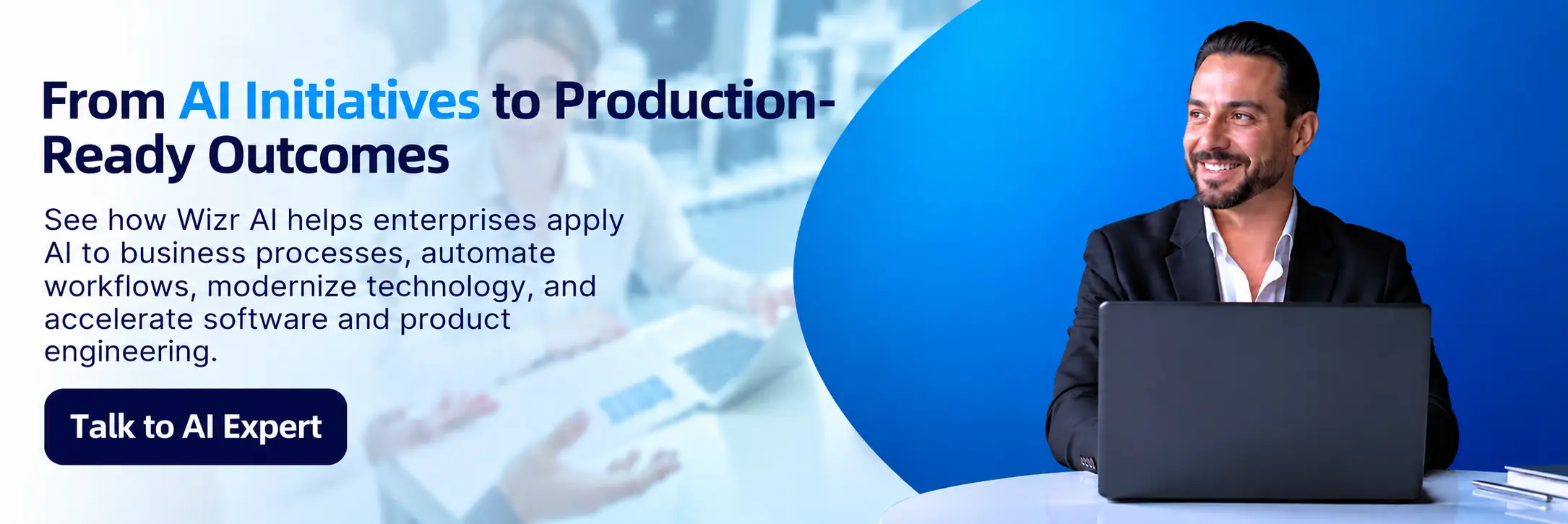 From AI Initiatives to Production-Ready Outcomes

See how Wizr AI helps enterprises apply AI to business processes, automate workflows, modernize technology, and accelerate software and product engineering.

Talk to AI Expert